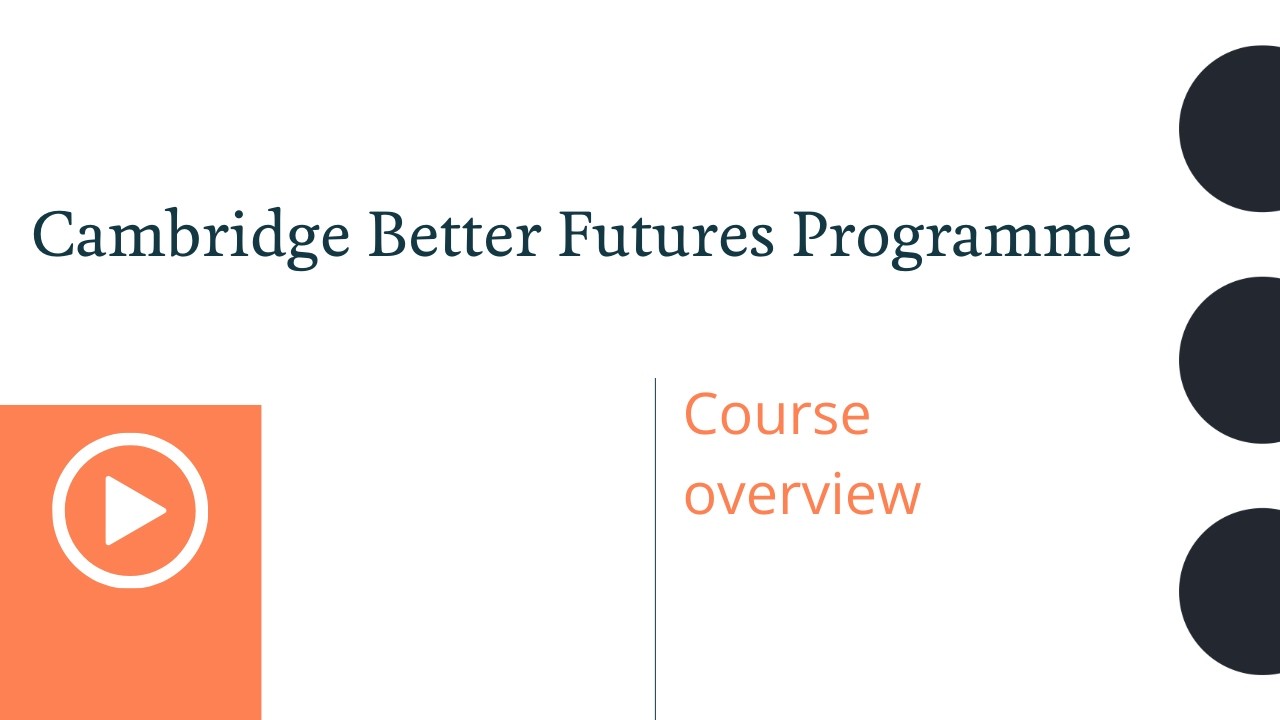 Cambridge Better Futures Programme

Course overview